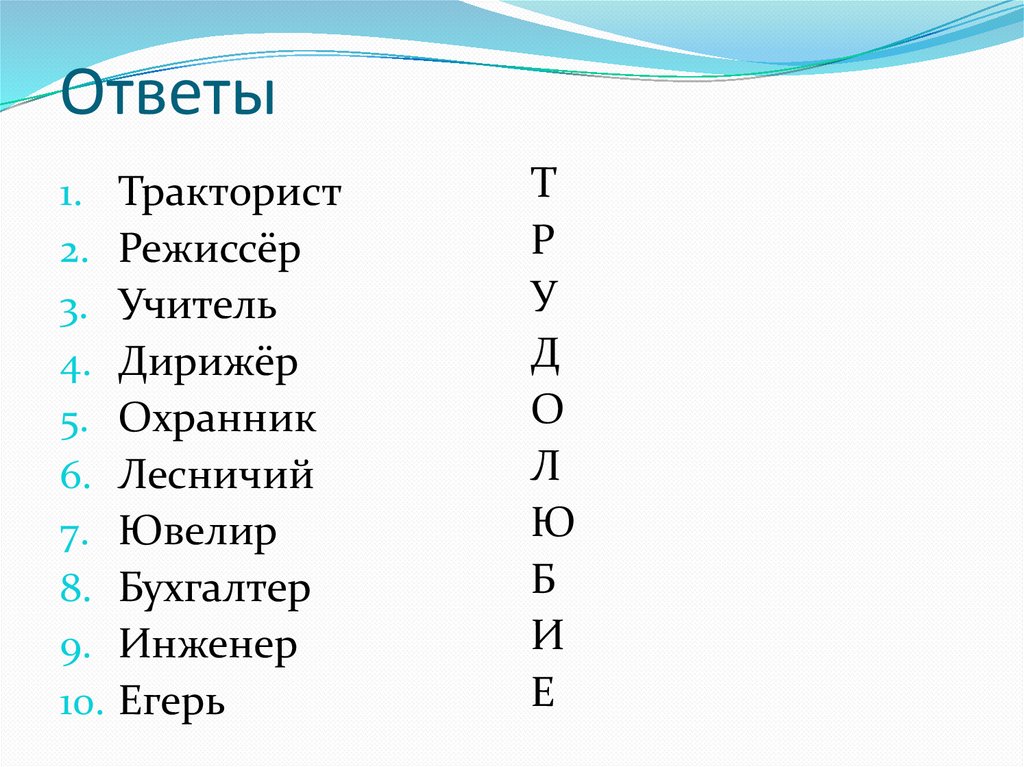 Ответы

1. Тракторист
2. Режиссёр
3. Учитель
4. Дирижёр
5. Охранник
6. Лесничий
7. Ювелир
8. Бухгалтер
9. Инженер
10. Егерь

Т
Р
У
Д
О
Л
Ю
Б
И
Е